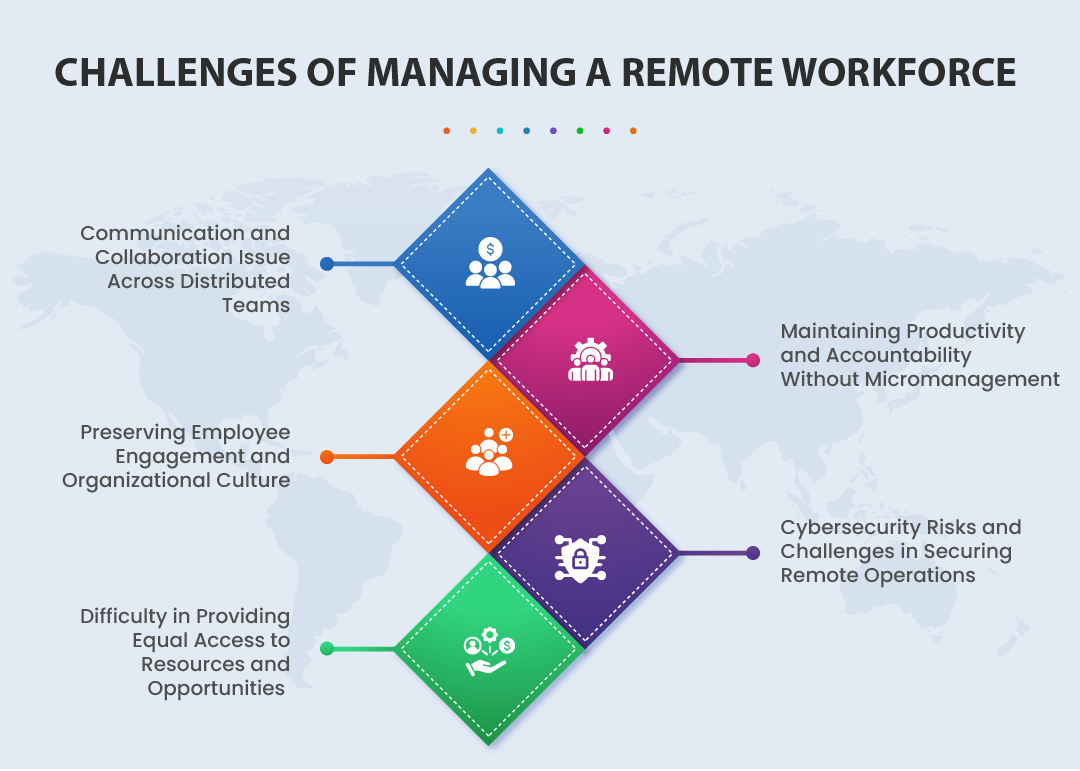 CHALLENGES OF MANAGING A REMOTE WORKFORCE

Communication and Collaboration Issue Across Distributed Teams

Maintaining Productivity and Accountability Without Micromanagement

Preserving Employee Engagement and Organizational Culture

Cybersecurity Risks and Challenges in Securing Remote Operations

Difficulty in Providing Equal Access to Resources and Opportunities